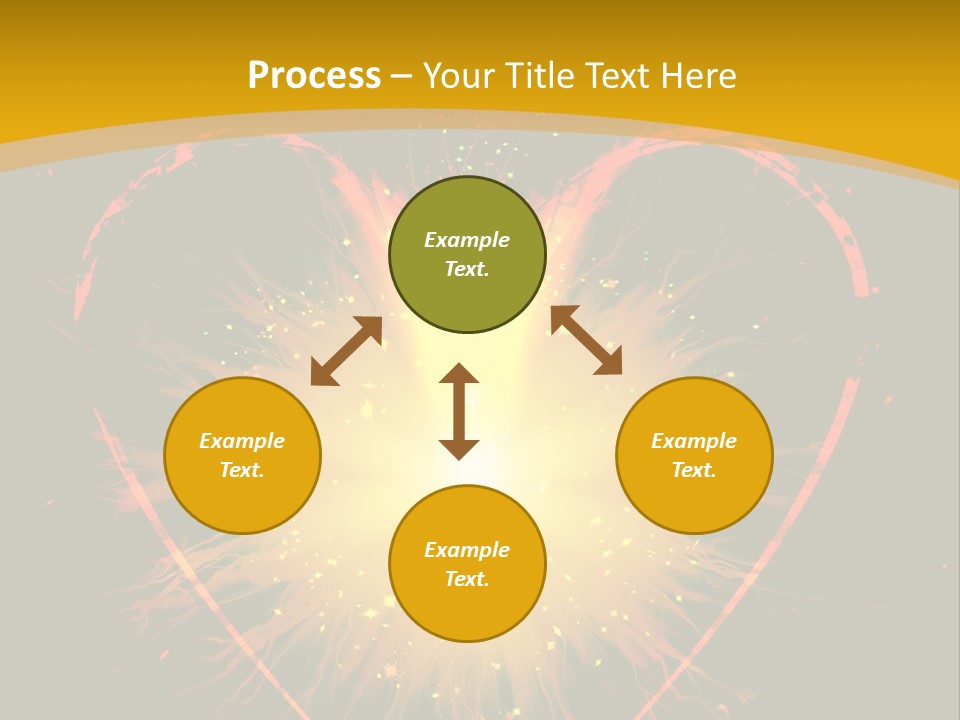 Process – Your Title Text Here

Example Text.

Example Text.

Example Text.

Example Text.